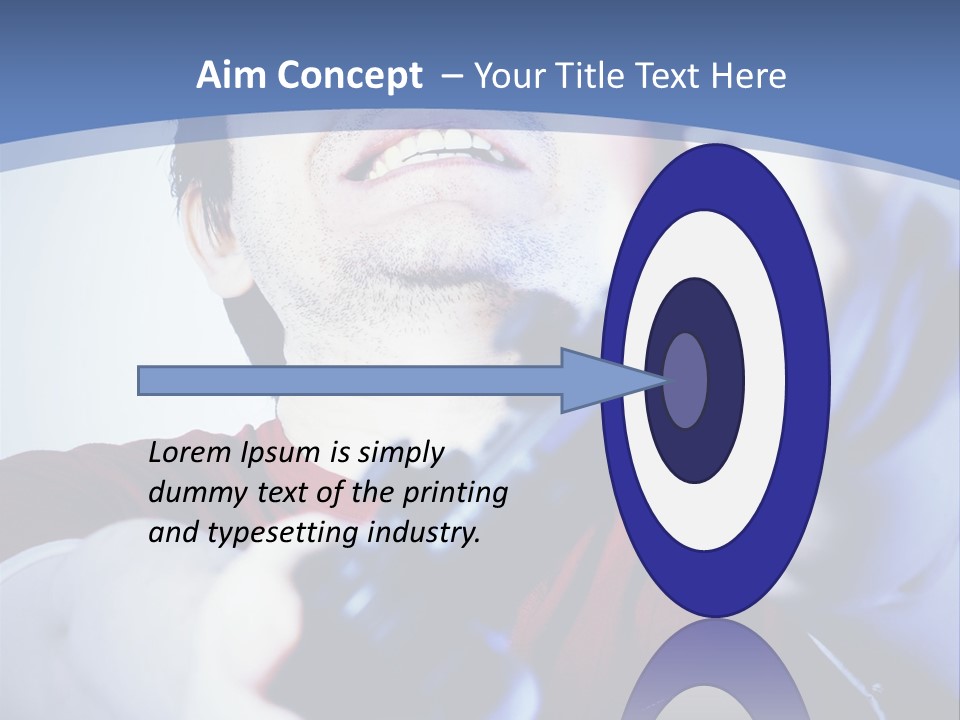 Aim Concept – Your Title Text Here

Lorem Ipsum is simply dummy text of the printing and typesetting industry.